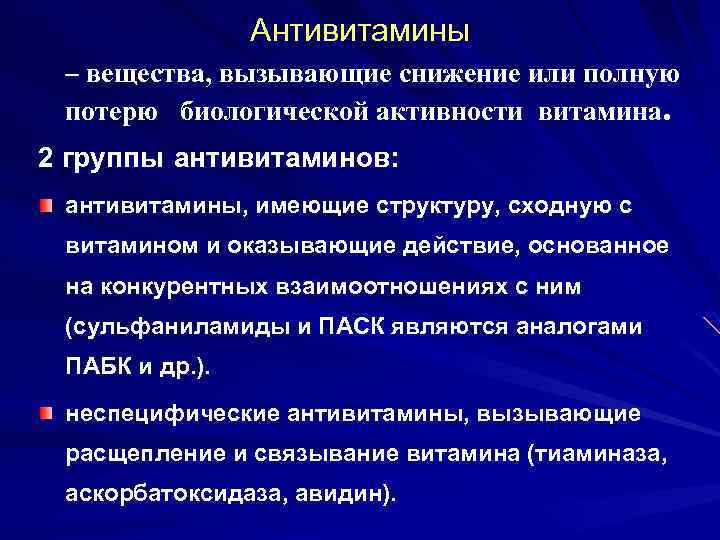 Антивитамины

– вещества, вызывающие снижение или полную потерю биологической активности витамина.

2 группы антивитаминов:

антивитамины, имеющие структуру, сходную с витамином и оказывающие действие, основанное на конкурентных взаимоотношениях с ним (сульфаниламиды и ПАСК являются аналогами ПАБК и др.).

неспецифические антивитамины, вызывающие расщепление и связывание витамина (тиаминаза, аскорбатоксидаза, авидин).